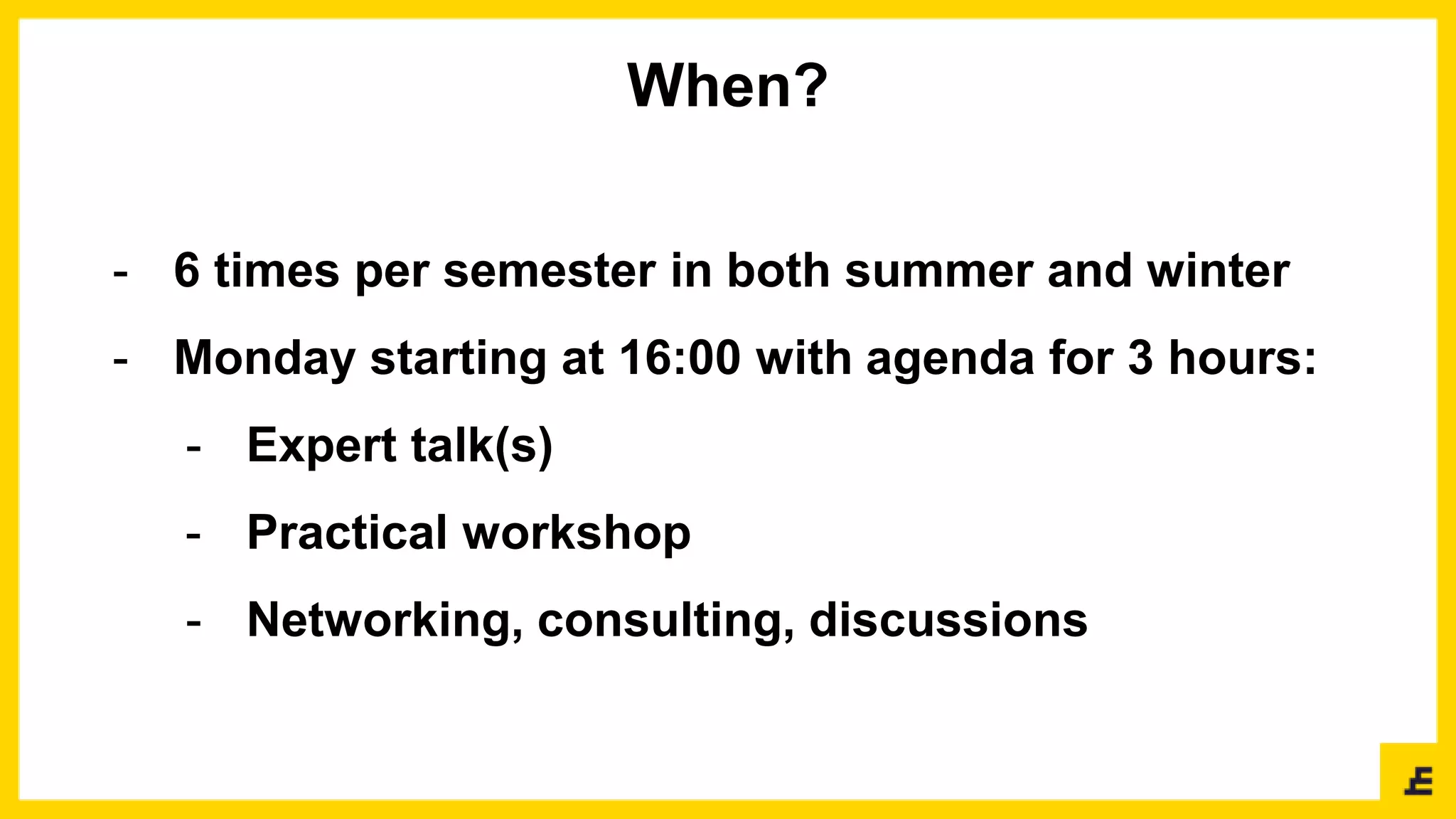 When?

- 6 times per semester in both summer and winter
- Monday starting at 16:00 with agenda for 3 hours:
  - Expert talk(s)
  - Practical workshop
  - Networking, consulting, discussions